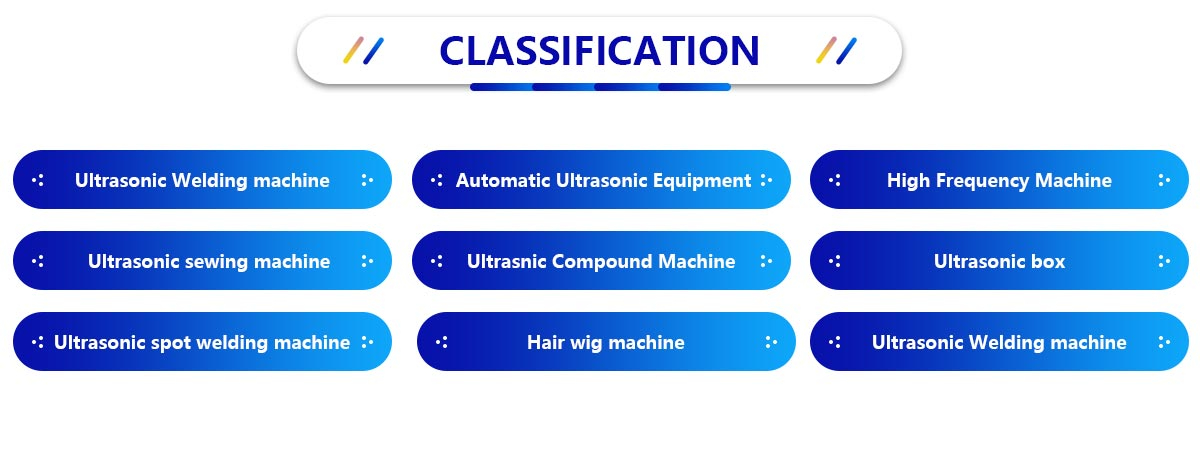 CLASSIFICATION

Ultrasonic Welding machine

Automatic Ultrasonic Equipment

High Frequency Machine

Ultrasonic sewing machine

Ultrasnic Compound Machine

Ultrasonic box

Ultrasonic spot welding machine

Hair wig machine

Ultrasonic Welding machine